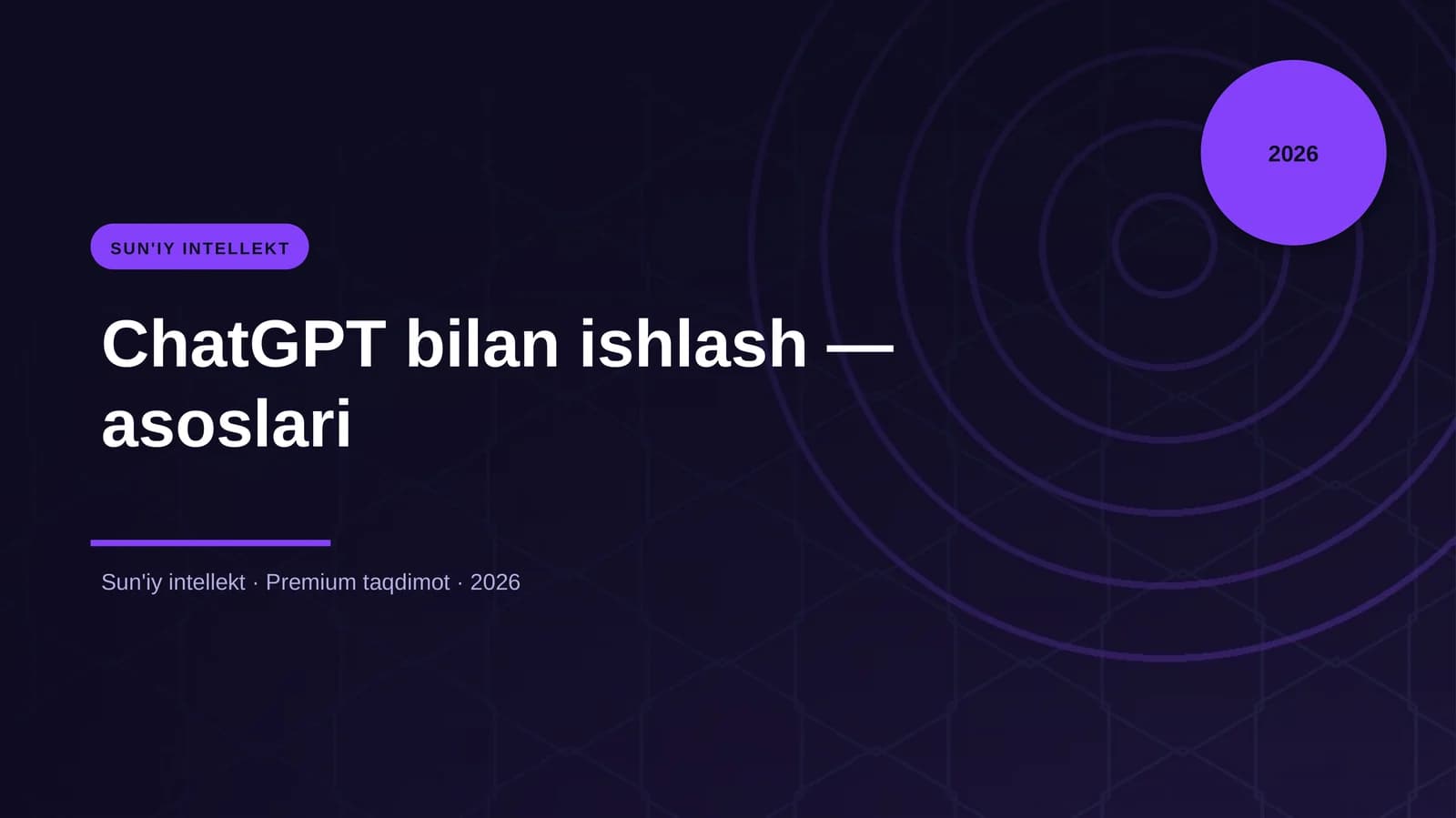 2026

SUN'IY INTELLEKT

ChatGPT bilan ishlash — asoslari

Sun'iy intellekt · Premium taqdimot · 2026